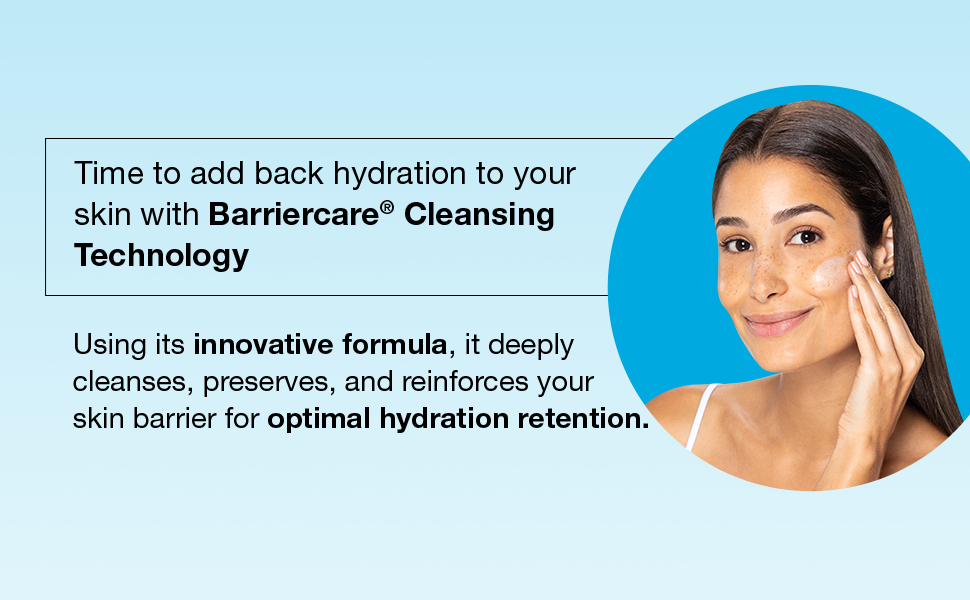 Time to add back hydration to your skin with Barriercare® Cleansing Technology

Using its innovative formula, it deeply cleanses, preserves, and reinforces your skin barrier for optimal hydration retention.